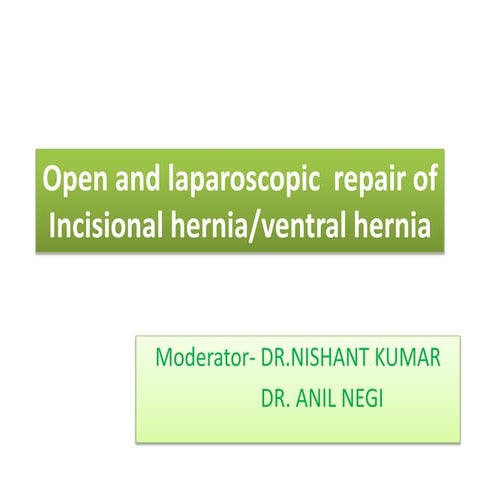 Open and laparoscopic repair of Incisional hernia/ventral hernia

Moderator- DR.NISHANT KUMAR
DR. ANIL NEGI